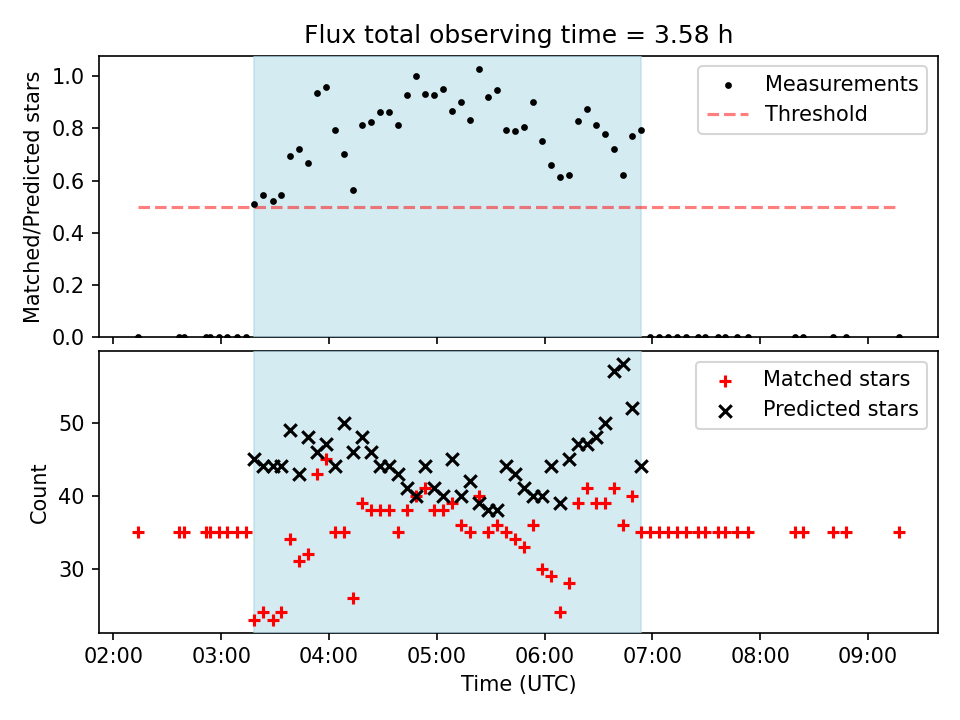 Flux total observing time = 3.58 h

Matched/Predicted stars

1.0
0.8
0.6
0.4
0.2
0.0

Measurements
Threshold

Count

50
40
30

Matched stars
Predicted stars

02:00 03:00 04:00 05:00 06:00 07:00 08:00 09:00

Time (UTC)